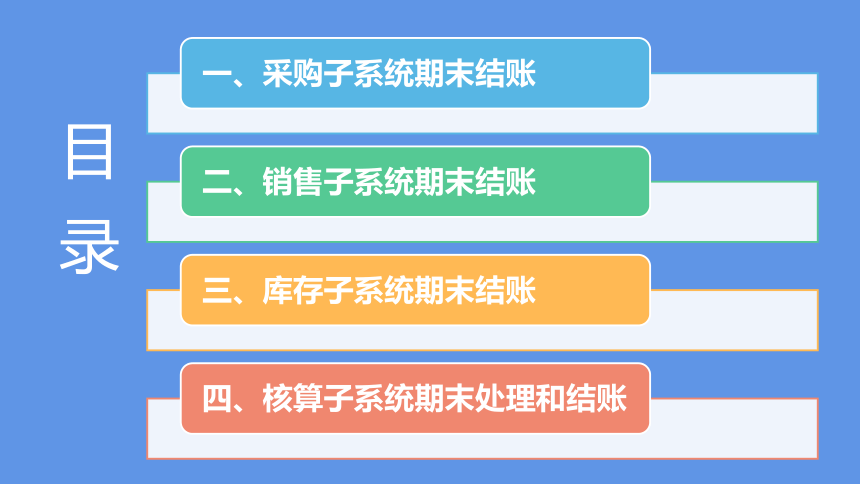 目录

一、采购子系统期末结账

二、销售子系统期末结账

三、库存子系统期末结账

四、核算子系统期末处理和结账